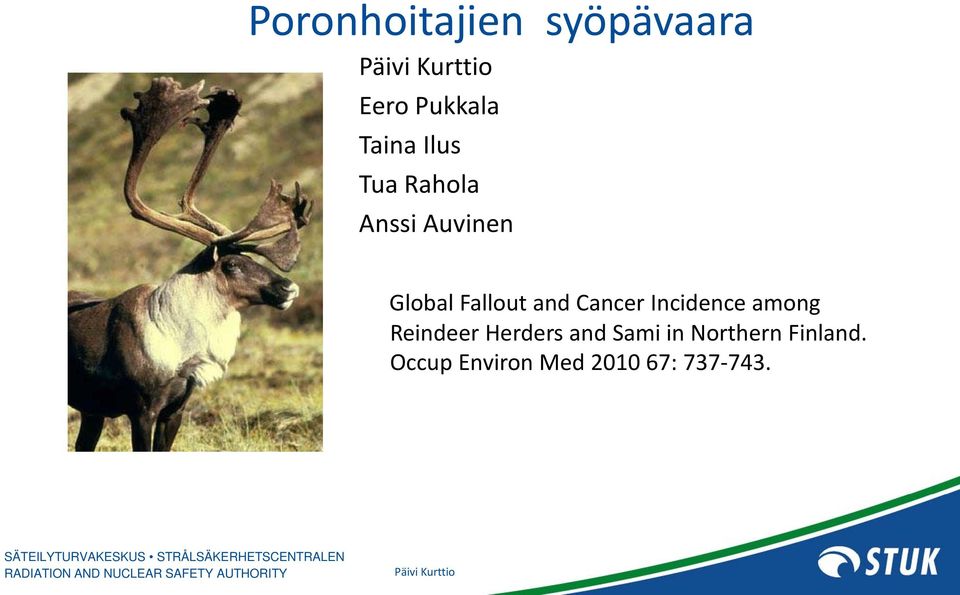 Poronhoitajien syöpävaara

Päivi Kurttio

Eero Pukkala

Taina Ilus

Tua Rahola

Anssi Auvinen

Global Fallout and Cancer Incidence among Reindeer Herders and Sami in Northern Finland. Occup Environ Med 2010 67: 737-743.

SÄTEILYTURVAKESKUS • STRÅLSÄKERHETSCENTRALEN
RADIATION AND NUCLEAR SAFETY AUTHORITY

Päivi Kurttio

STUK